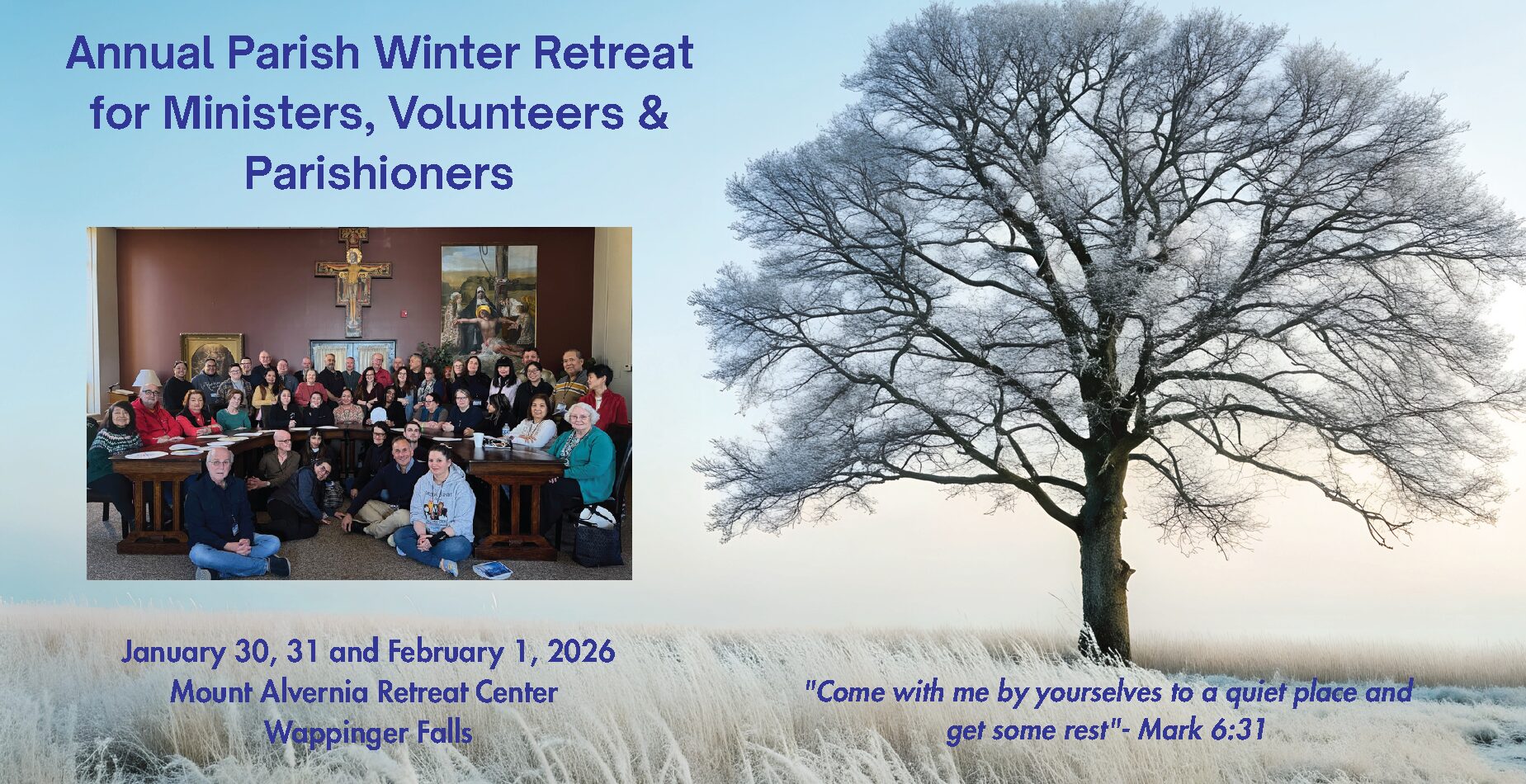 Annual Parish Winter Retreat for Ministers, Volunteers & Parishioners

January 30, 31 and February 1, 2026
Mount Alvernia Retreat Center
Wappinger Falls

"Come with me by yourselves to a quiet place and get some rest"- Mark 6:31